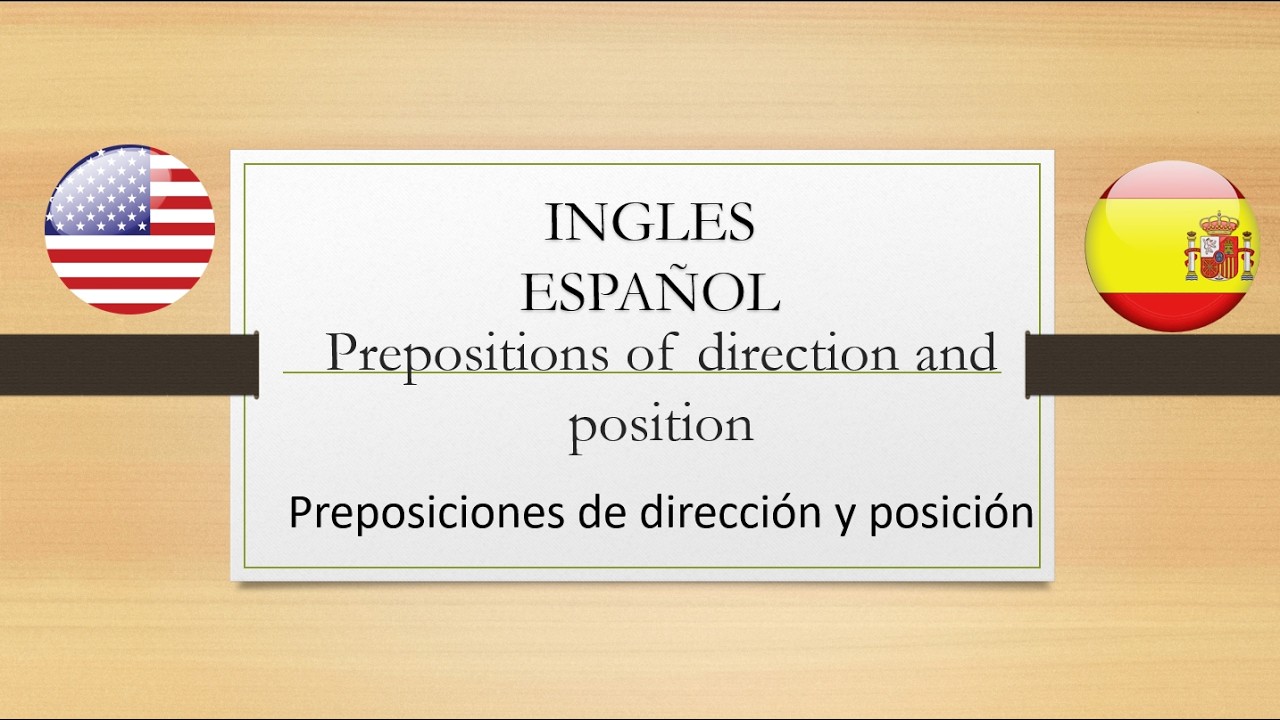 INGLES
ESPAÑOL

Prepositions of direction and position

Preposiciones de dirección y posición